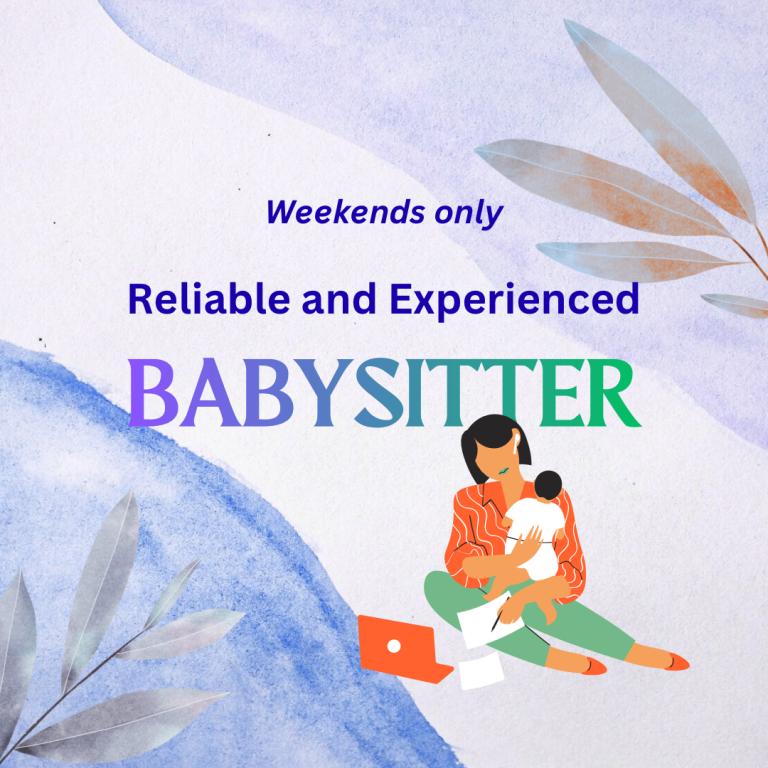 Weekends only

Reliable and Experienced

BABYSITTER